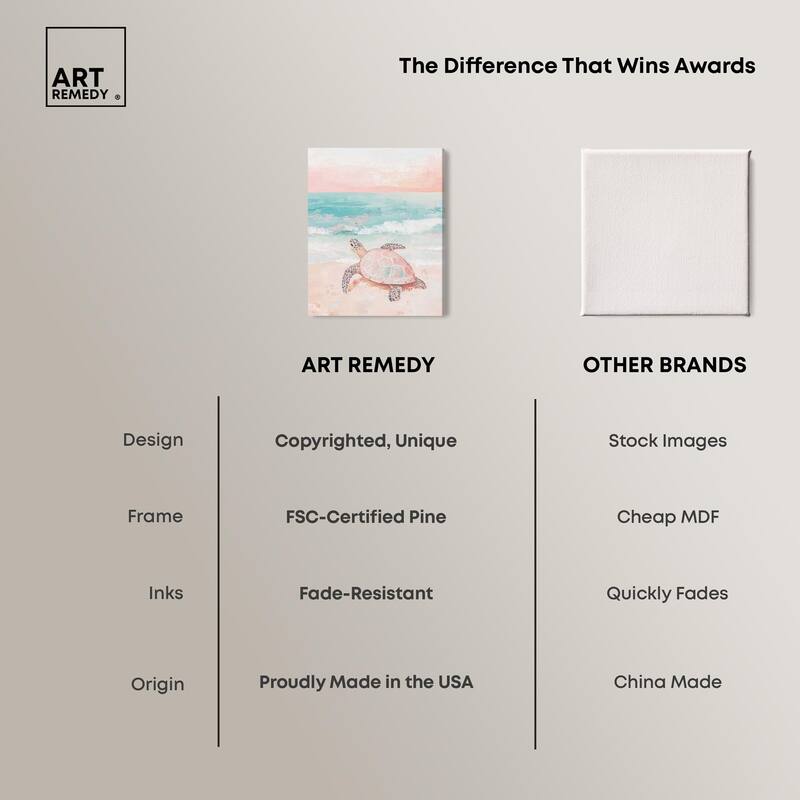 ART REMEDY ®

The Difference That Wins Awards

| | ART REMEDY | OTHER BRANDS |
|---|---|---|
| Design | Copyrighted, Unique | Stock Images |
| Frame | FSC-Certified Pine | Cheap MDF |
| Inks | Fade-Resistant | Quickly Fades |
| Origin | Proudly Made in the USA | China Made |